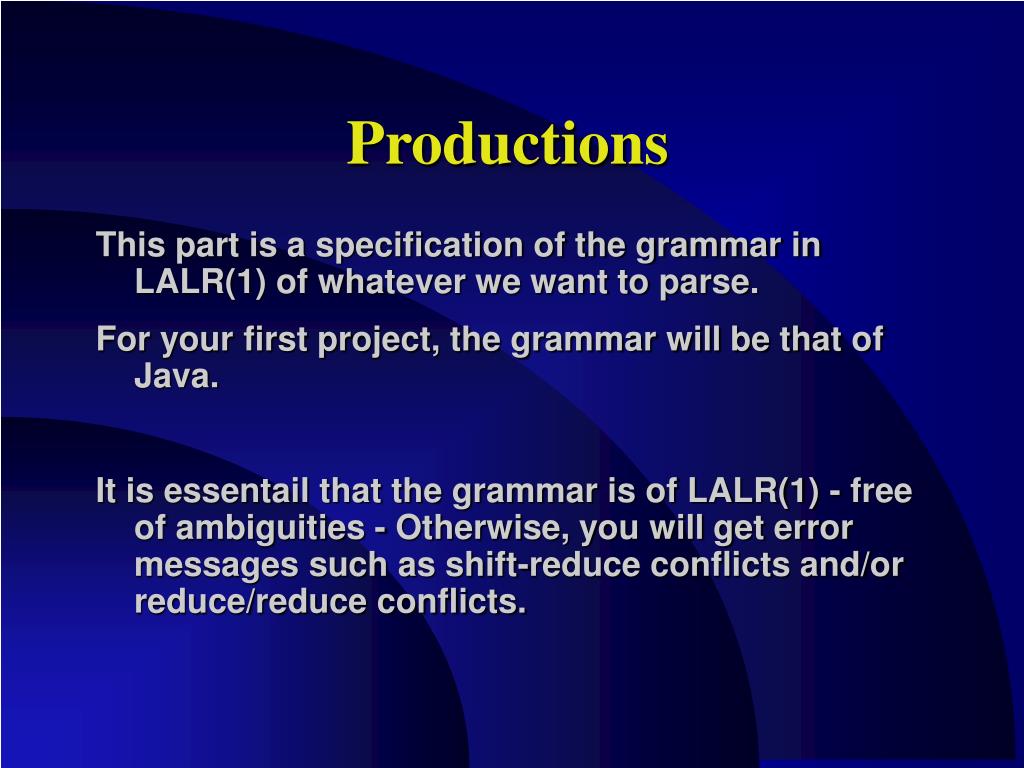 Productions

This part is a specification of the grammar in LALR(1) of whatever we want to parse.

For your first project, the grammar will be that of Java.

It is essentail that the grammar is of LALR(1) - free of ambiguities - Otherwise, you will get error messages such as shift-reduce conflicts and/or reduce/reduce conflicts.